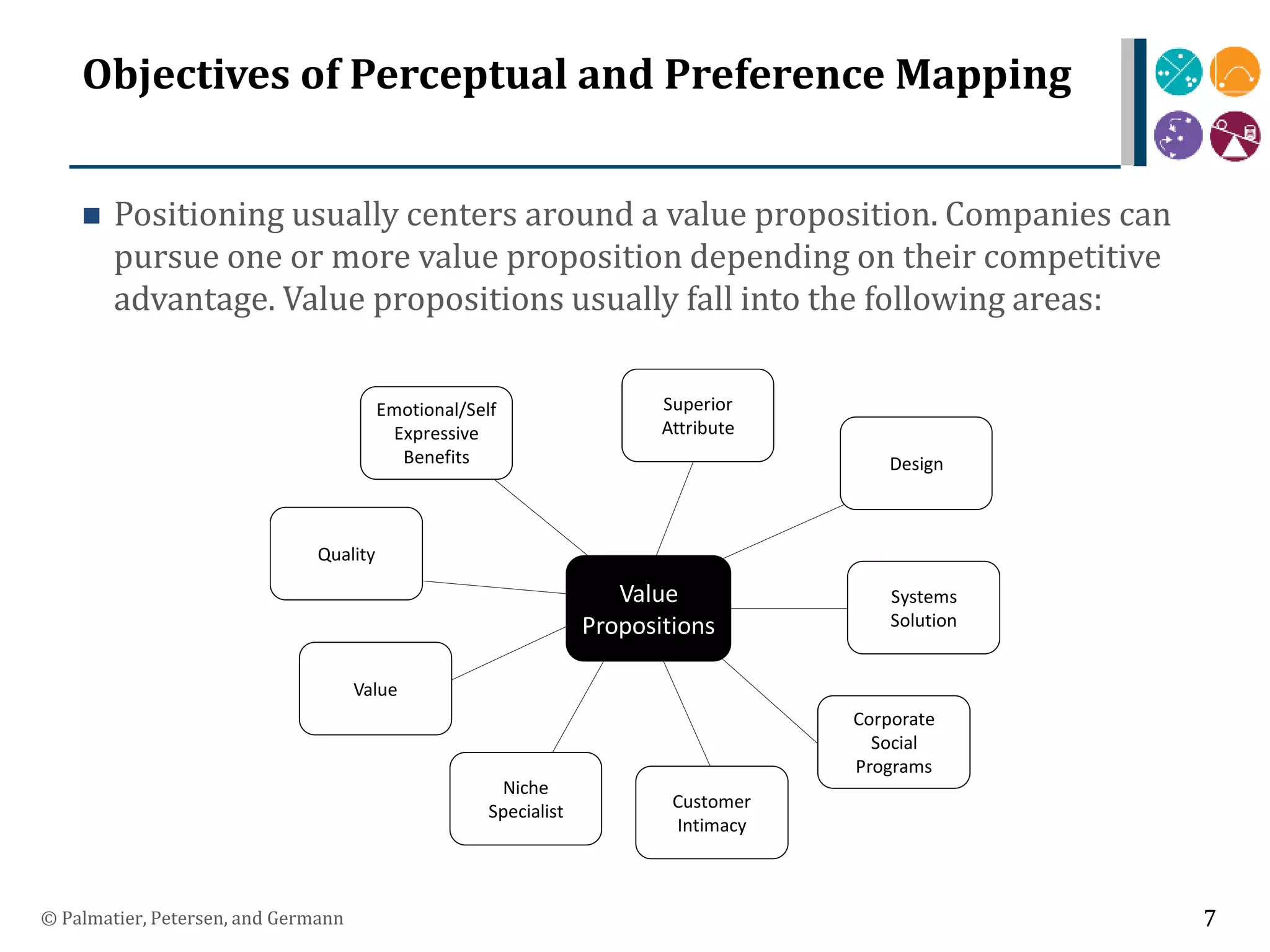 Objectives of Perceptual and Preference Mapping

Positioning usually centers around a value proposition. Companies can pursue one or more value proposition depending on their competitive advantage. Value propositions usually fall into the following areas:

Emotional/Self Expressive Benefits

Superior Attribute

Design

Quality

Value Propositions

Systems Solution

Value

Corporate Social Programs

Niche Specialist

Customer Intimacy

© Palmatier, Petersen, and Germann

7